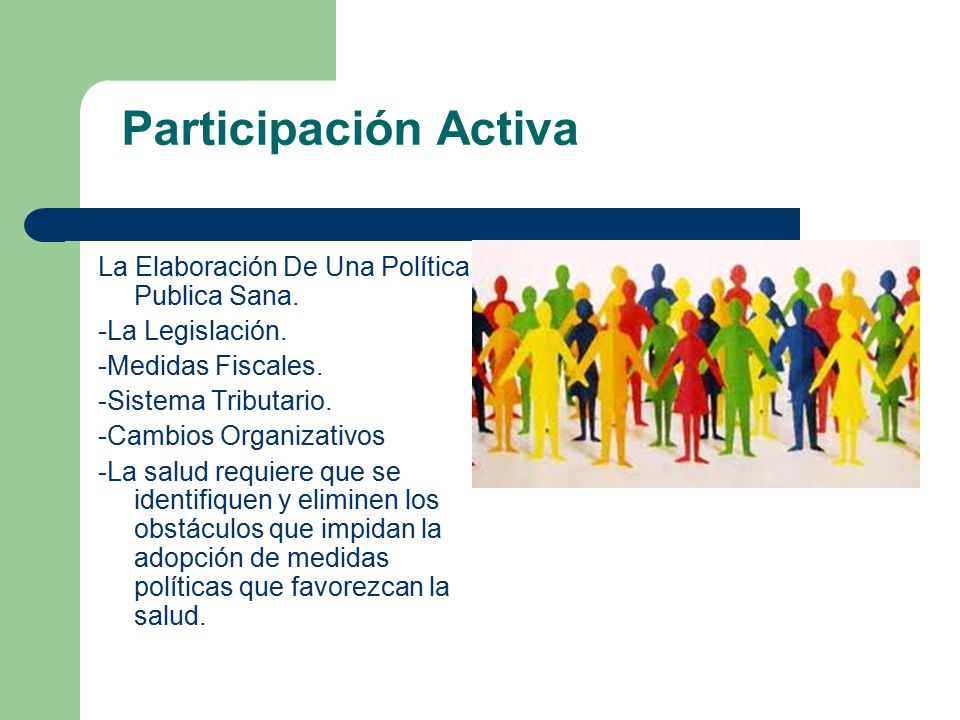 Participación Activa

La Elaboración De Una Política Publica Sana.

-La Legislación.

-Medidas Fiscales.

-Sistema Tributario.

-Cambios Organizativos

-La salud requiere que se identifiquen y eliminen los obstáculos que impidan la adopción de medidas políticas que favorezcan la salud.